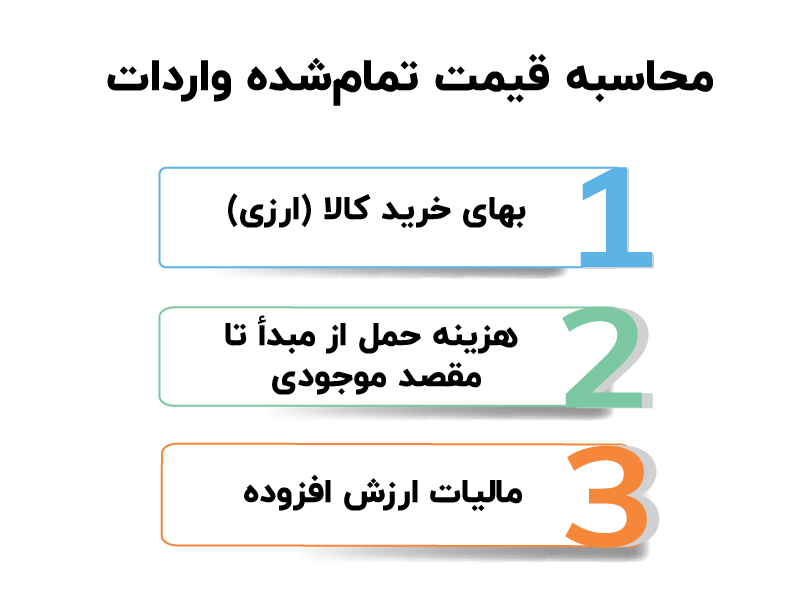 محاسبه قیمت تمام‌شده واردات

1
بهای خرید کالا (ارزی)

2
هزینه حمل از مبدأ تا مقصد موجودی

3
مالیات ارزش افزوده